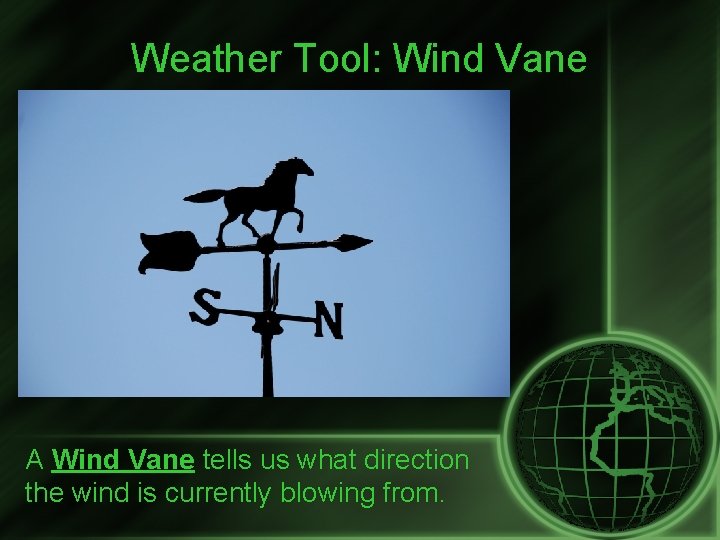 Weather Tool: Wind Vane

S N

A Wind Vane tells us what direction the wind is currently blowing from.